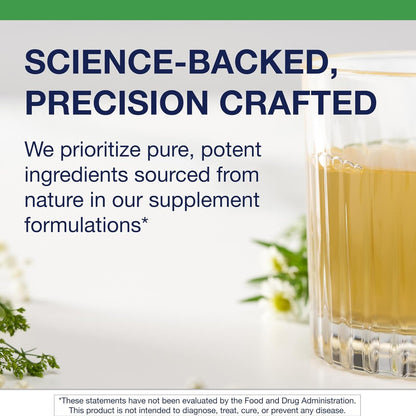 SCIENCE-BACKED, PRECISION CRAFTED

We prioritize pure, potent ingredients sourced from nature in our supplement formulations*

*These statements have not been evaluated by the Food and Drug Administration. This product is not intended to diagnose, treat, cure, or prevent any disease.